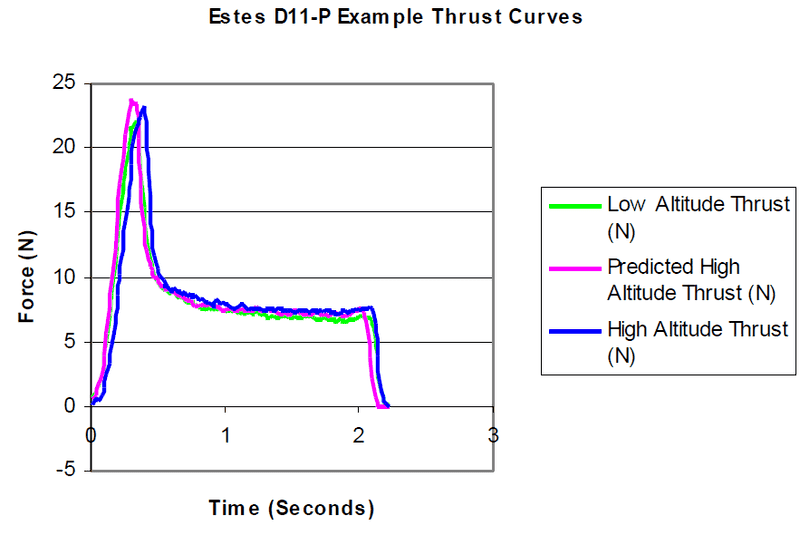 Estes D11-P Example Thrust Curves

Force (N)

25
20
15
10
5
0
-5

0
1
2
3

Time (Seconds)

Low Altitude Thrust (N)
Predicted High Altitude Thrust (N)
High Altitude Thrust (N)